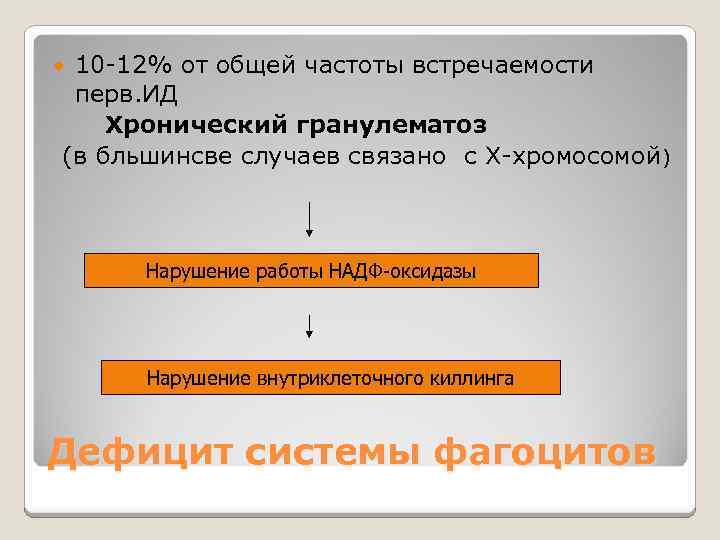 10-12% от общей частоты встречаемости перв.ИД

Хронический гранулематоз

(в бльшинсве случаев связано с Х-хромосомой)

Нарушение работы НАДФ-оксидазы

Нарушение внутриклеточного киллинга

Дефицит системы фагоцитов